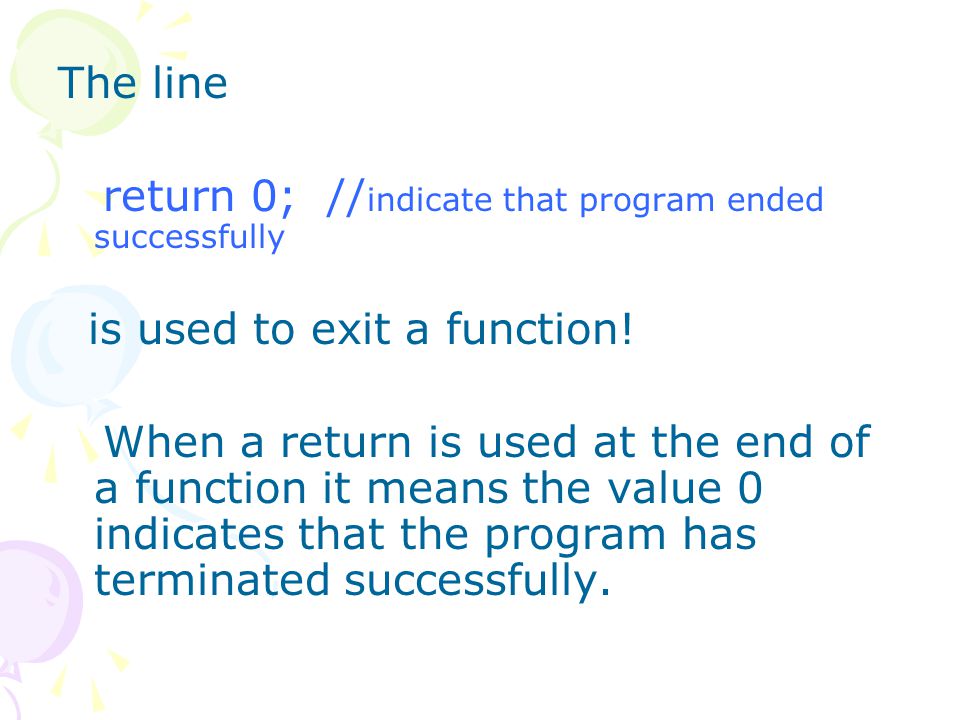 The line

return 0; //indicate that program ended successfully

is used to exit a function!

When a return is used at the end of a function it means the value 0 indicates that the program has terminated successfully.